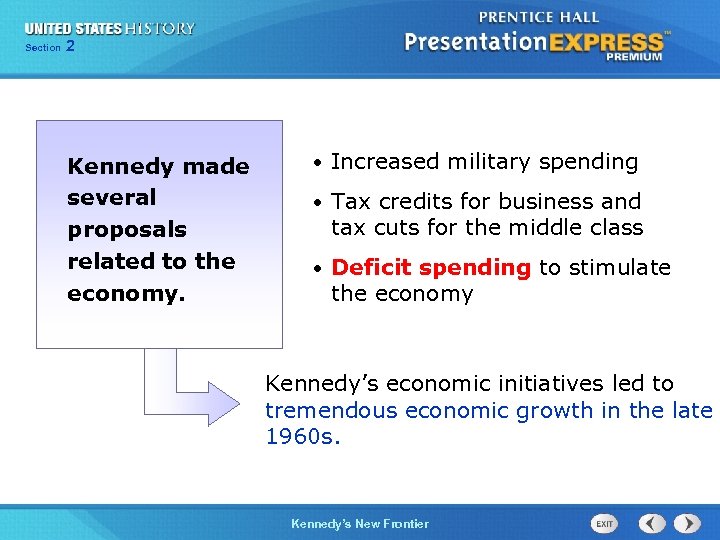 UNITED STATES HISTORY
Section 2

PRENTICE HALL
PresentationEXPRESS™
PREMIUM

Kennedy made several proposals related to the economy.

• Increased military spending
• Tax credits for business and tax cuts for the middle class
• Deficit spending to stimulate the economy

Kennedy's economic initiatives led to tremendous economic growth in the late 1960s.

Kennedy's New Frontier

EXIT